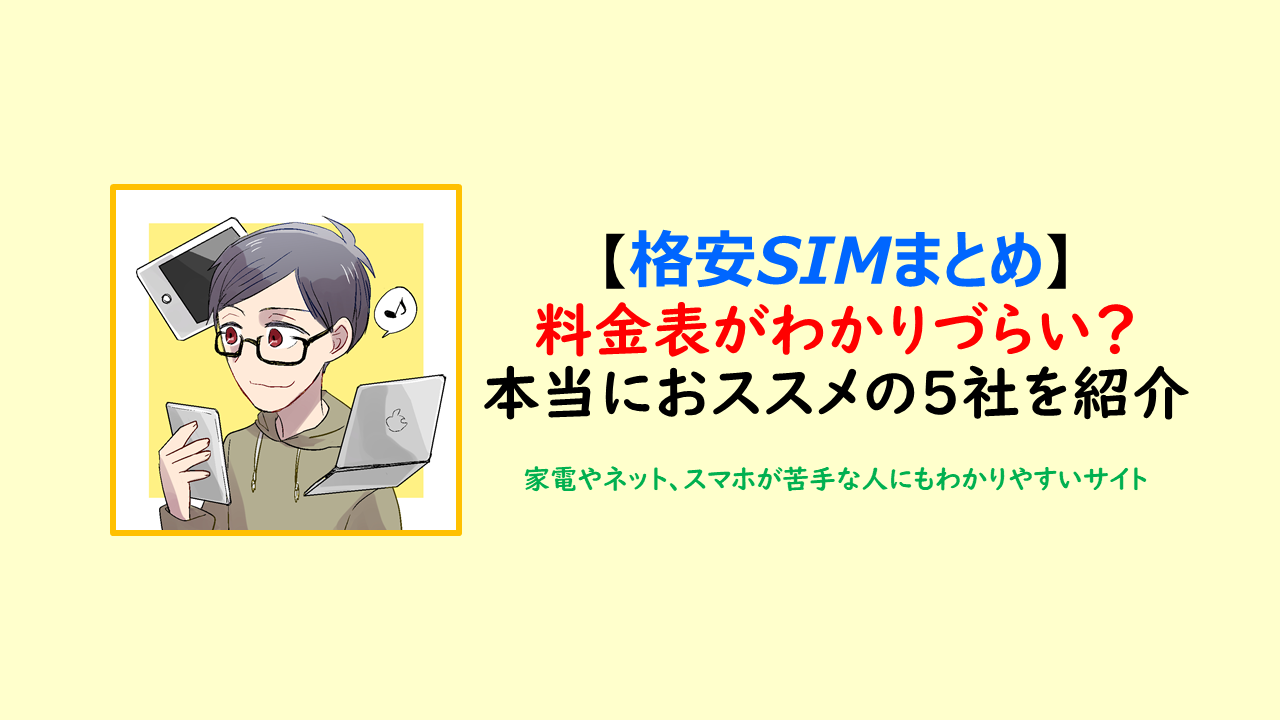 【格安SIMまとめ】
料金表がわかりづらい？
本当におススメの5社を紹介

家電やネット、スマホが苦手な人にもわかりやすいサイト